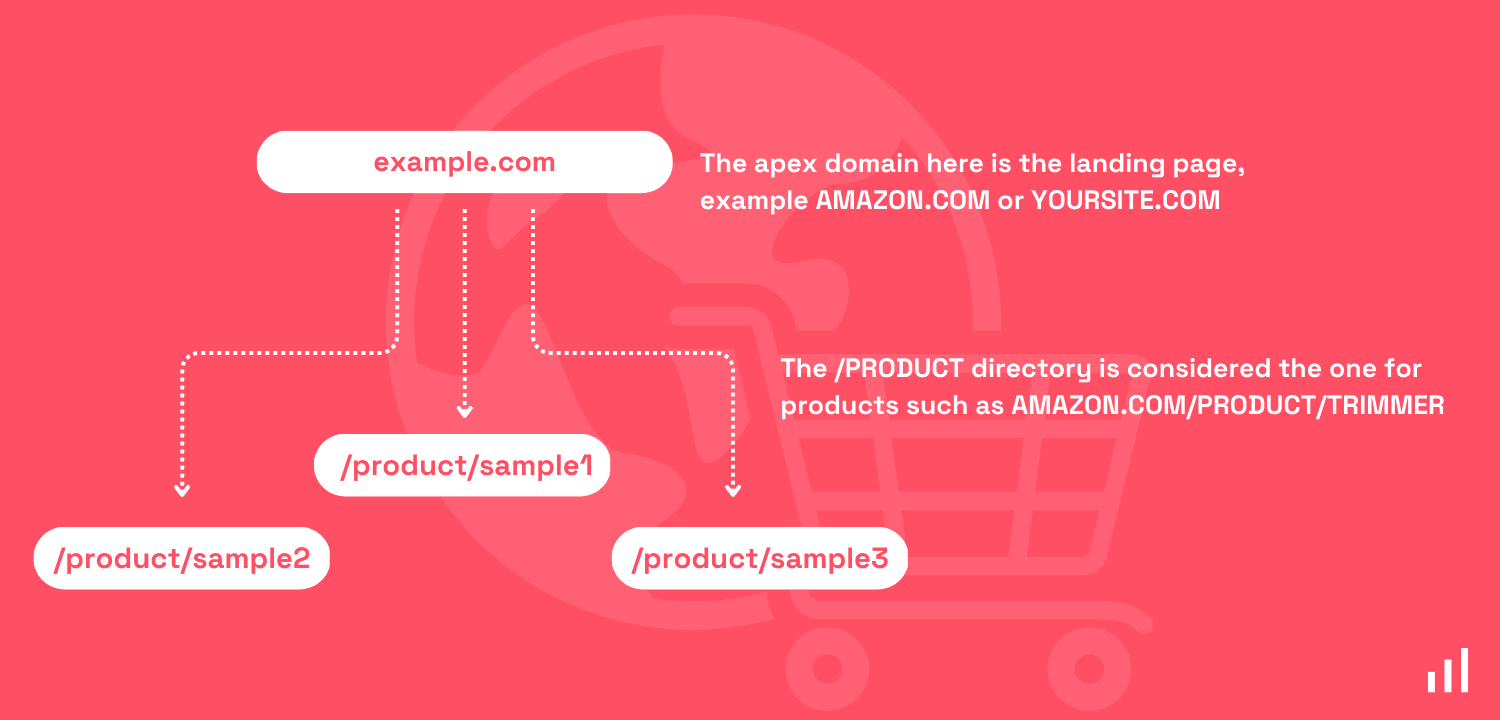 example.com

The apex domain here is the landing page, example AMAZON.COM or YOURSITE.COM

The /PRODUCT directory is considered the one for products such as AMAZON.COM/PRODUCT/TRIMMER

/product/sample1

/product/sample2

/product/sample3